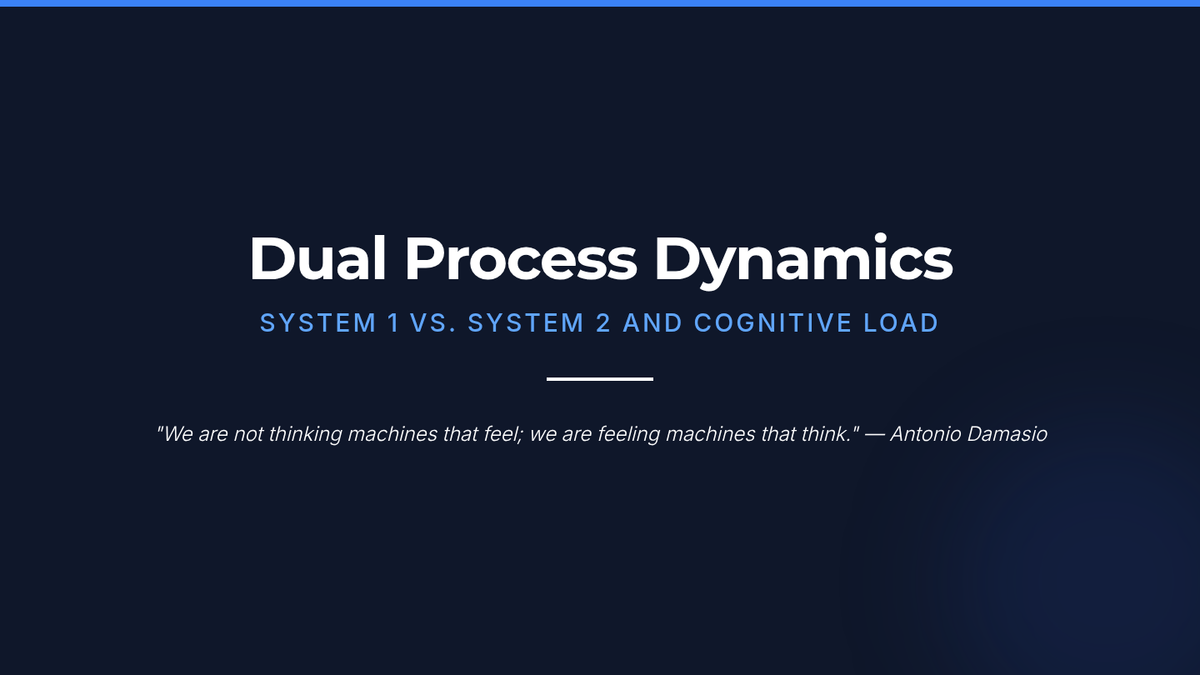 Dual Process Dynamics

SYSTEM 1 VS. SYSTEM 2 AND COGNITIVE LOAD

"We are not thinking machines that feel; we are feeling machines that think." — Antonio Damasio